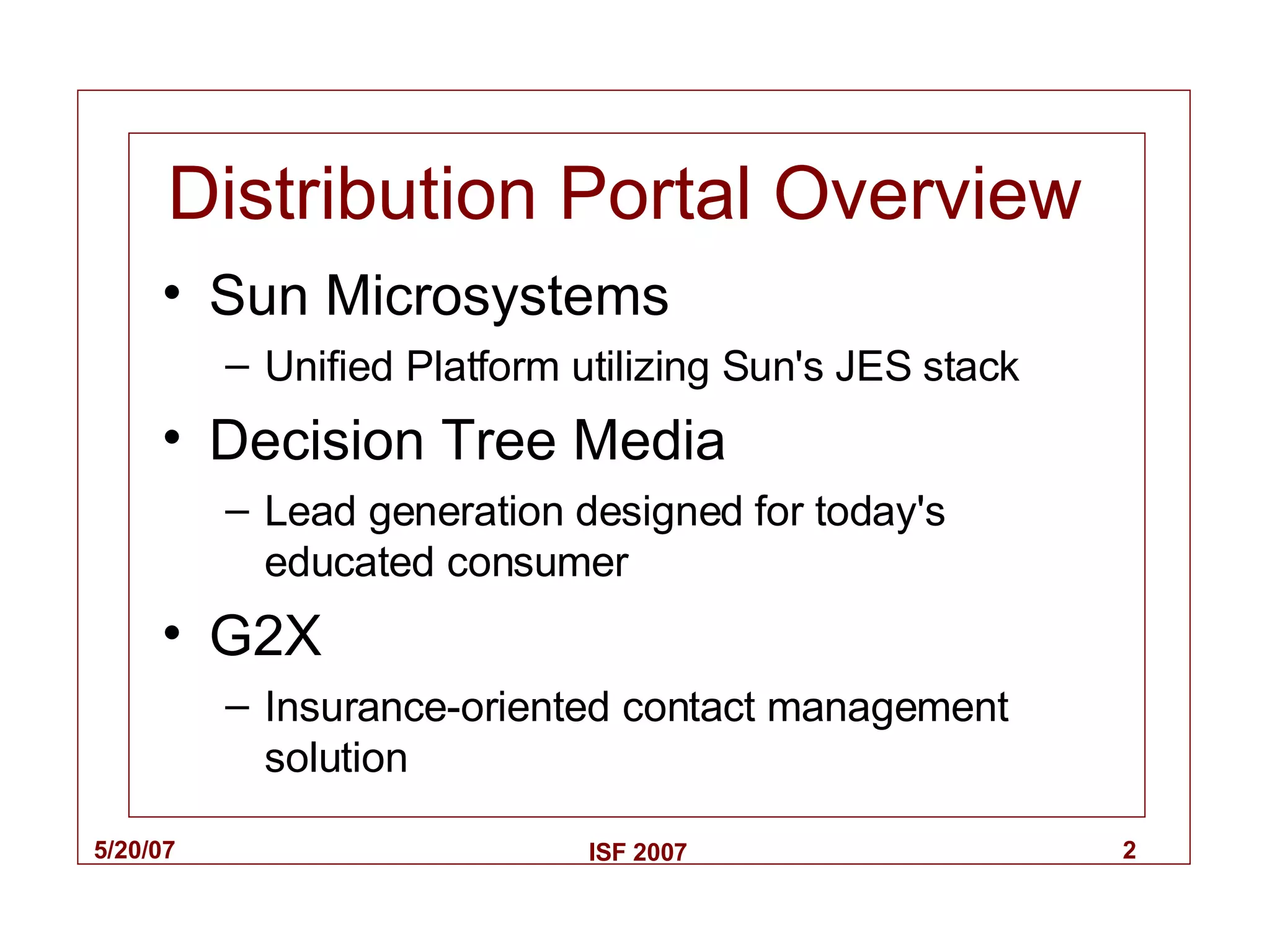 Distribution Portal Overview

• Sun Microsystems
 – Unified Platform utilizing Sun's JES stack
• Decision Tree Media
 – Lead generation designed for today's educated consumer
• G2X
 – Insurance-oriented contact management solution

5/20/07 ISF 2007 2